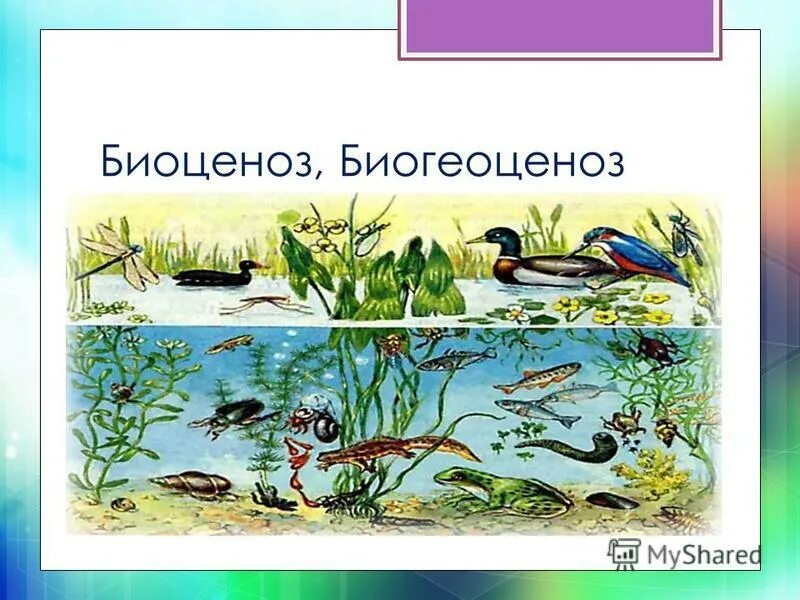 Биоценоз, Биогеоценоз

MyShared